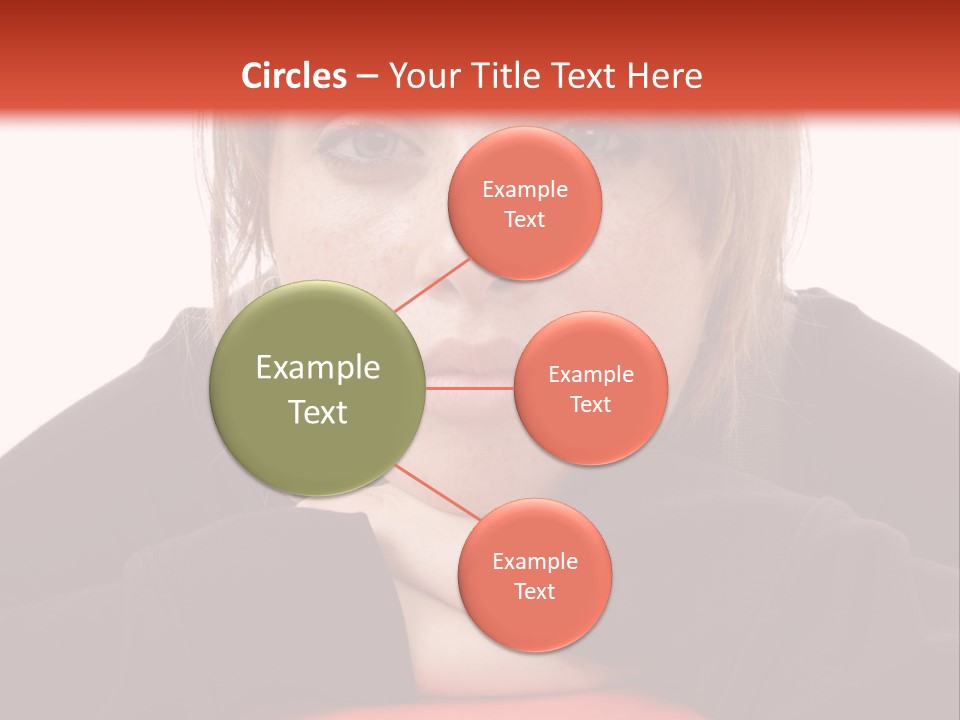 Circles – Your Title Text Here

Example Text

Example Text

Example Text

Example Text